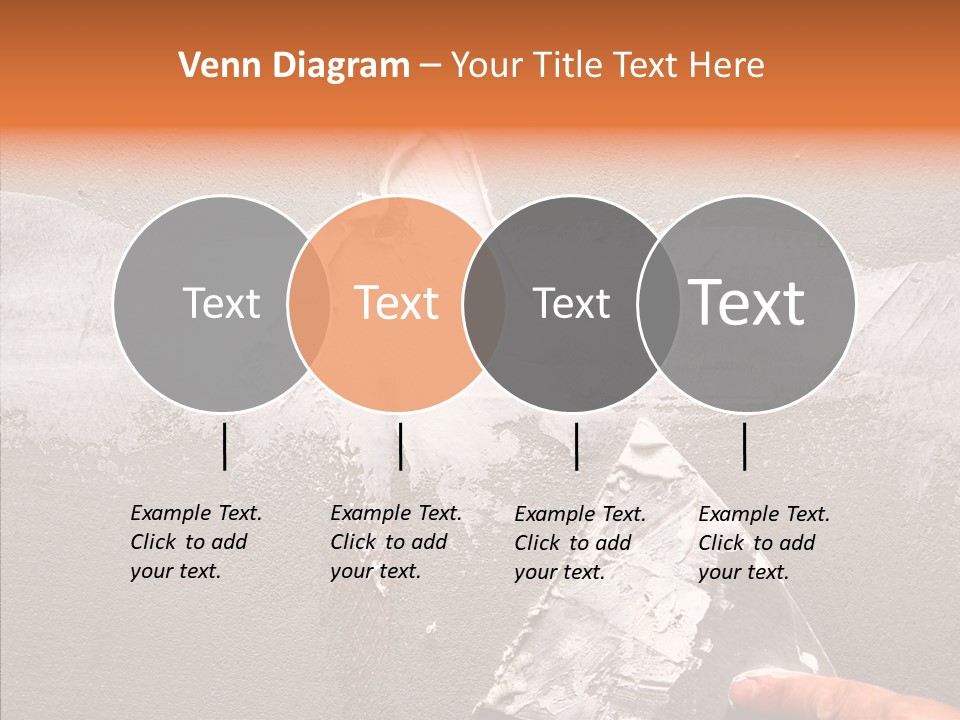 Venn Diagram – Your Title Text Here

Text

Text

Text

Text

Example Text. Click to add your text.

Example Text. Click to add your text.

Example Text. Click to add your text.

Example Text. Click to add your text.